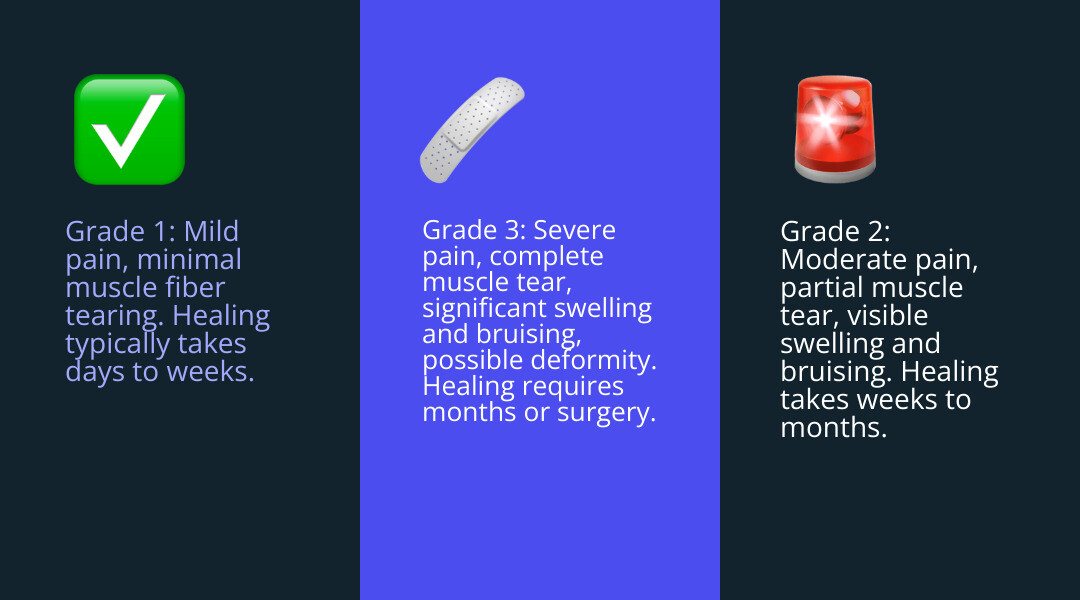 Grade 1: Mild pain, minimal muscle fiber tearing. Healing typically takes days to weeks.

Grade 3: Severe pain, complete muscle tear, significant swelling and bruising, possible deformity. Healing requires months or surgery.

Grade 2: Moderate pain, partial muscle tear, visible swelling and bruising. Healing takes weeks to months.